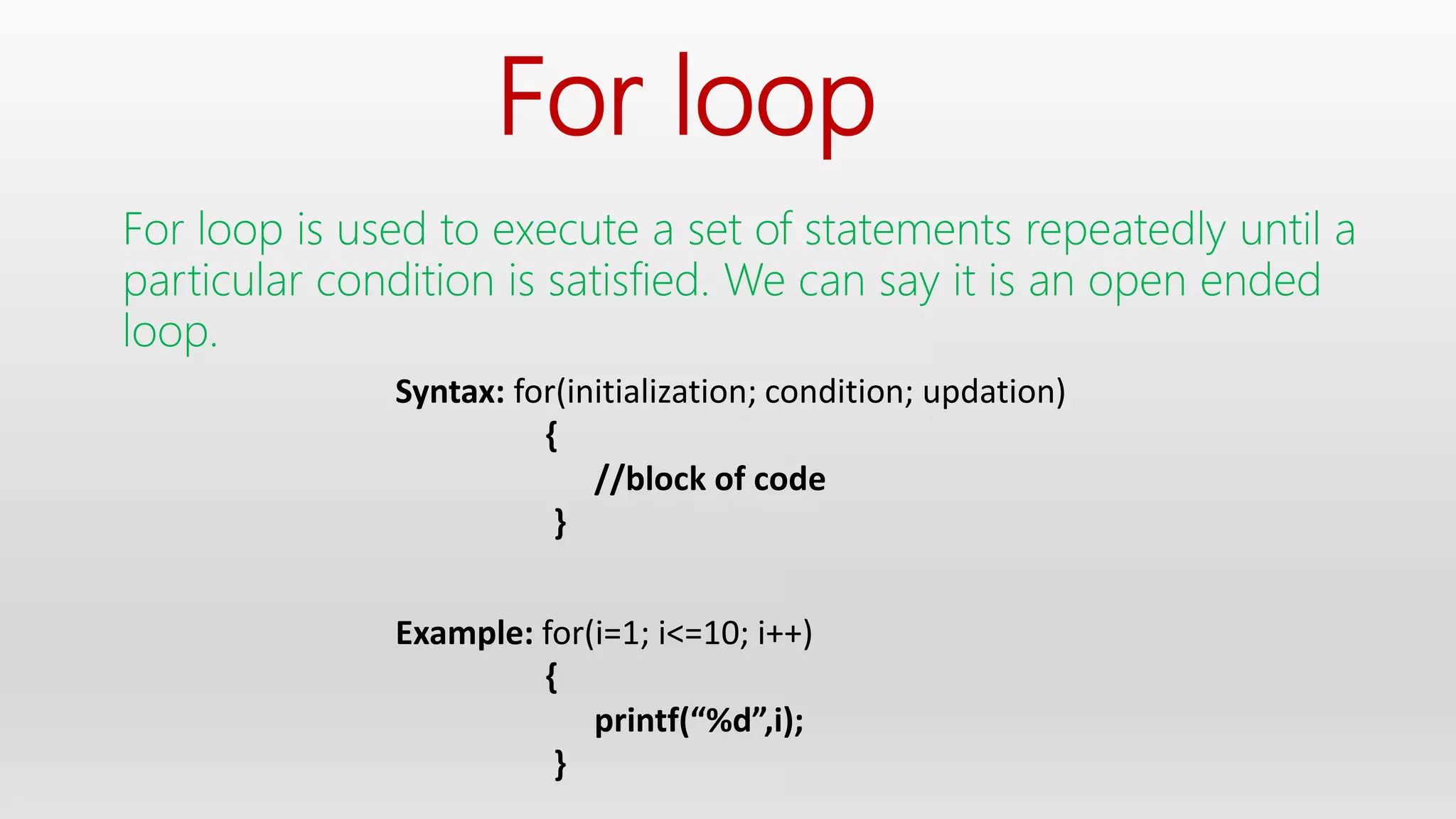 For loop

For loop is used to execute a set of statements repeatedly until a particular condition is satisfied. We can say it is an open ended loop.

Syntax: for(initialization; condition; updation)
{
//block of code
}

Example: for(i=1; i<=10; i++)
{
printf(“%d”,i);
}